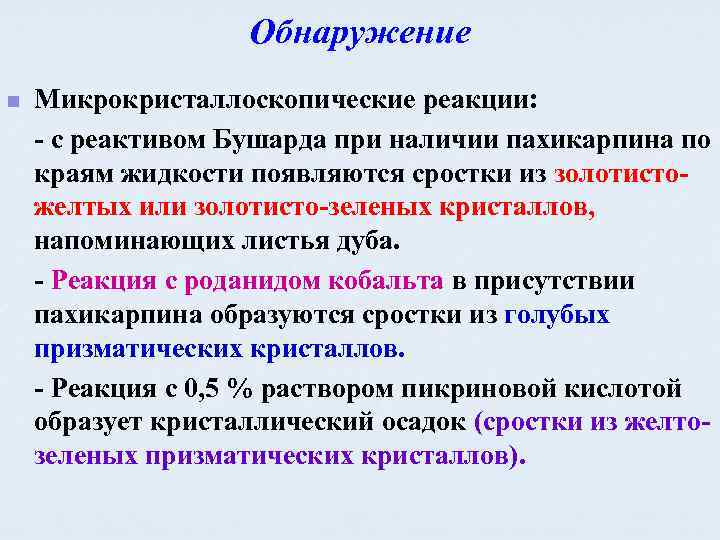 Обнаружение

Микрокристаллоскопические реакции:

- с реактивом Бушарда при наличии пахикарпина по краям жидкости появляются сростки из золотисто-желтых или золотисто-зеленых кристаллов, напоминающих листья дуба.

- Реакция с роданидом кобальта в присутствии пахикарпина образуются сростки из голубых призматических кристаллов.

- Реакция с 0,5 % раствором пикриновой кислотой образует кристаллический осадок (сростки из желто-зеленых призматических кристаллов).